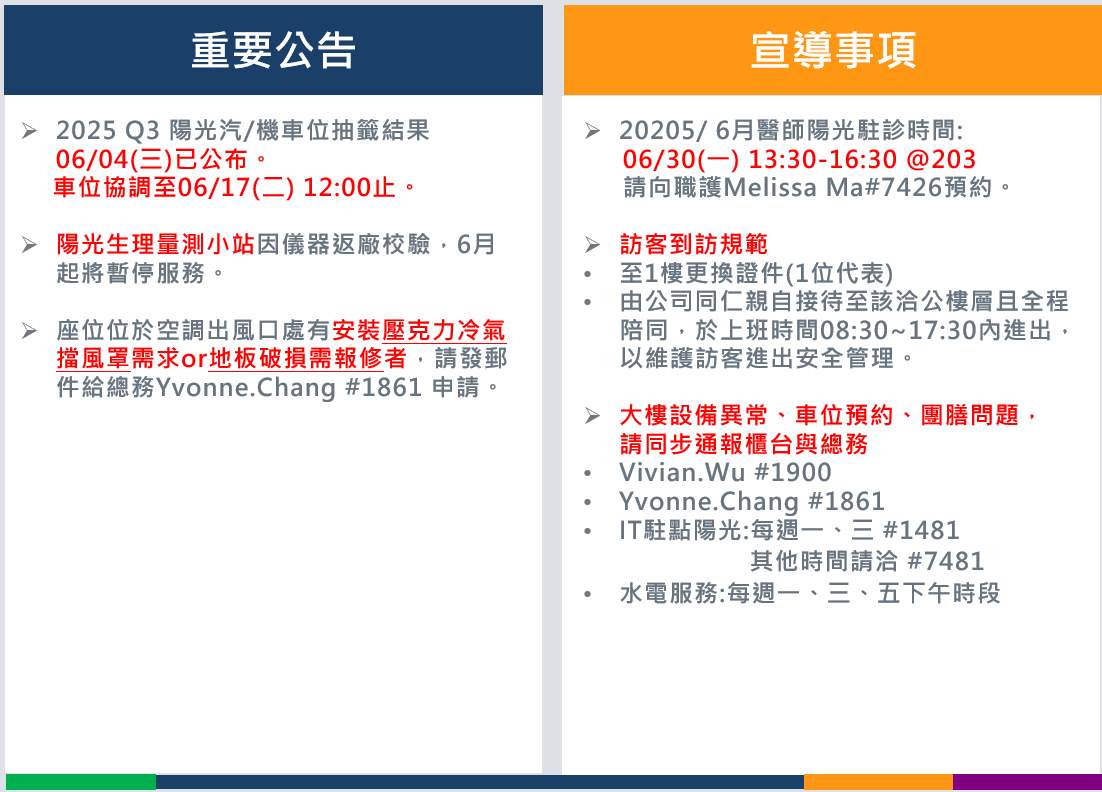 重要公告

➢ 2025 Q3 陽光汽/機車位抽籤結果 06/04(三)已公布。 車位協調至06/17(二) 12:00止。

➢ 陽光生理量測小站因儀器返廠校驗，6月起將暫停服務。

➢ 座位位於空調出風口處有安裝壓克力冷氣擋風罩需求or地板破損需報修者，請發郵件給總務Yvonne.Chang #1861 申請。

宣導事項

➢ 20205/ 6月醫師陽光駐診時間: 06/30(一) 13:30-16:30 @203 請向職護Melissa Ma#7426預約。

➢ 訪客到訪規範
• 至1樓更換證件(1位代表)
• 由公司同仁親自接待至該洽公樓層且全程陪同，於上班時間08:30~17:30內進出，以維護訪客進出安全管理。

➢ 大樓設備異常、車位預約、團膳問題，請同步通報櫃台與總務
• Vivian.Wu #1900
• Yvonne.Chang #1861
• IT駐點陽光:每週一、三 #1481
其他時間請洽 #7481
• 水電服務:每週一、三、五下午時段